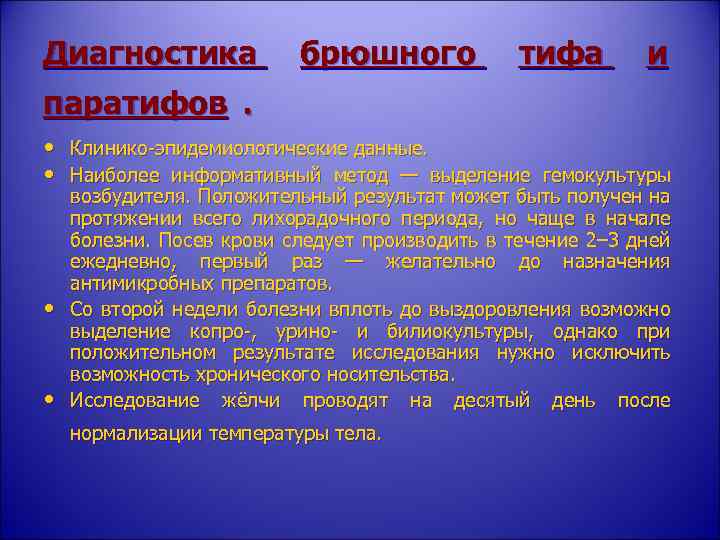 Диагностика брюшного тифа и паратифов .

• Клинико-эпидемиологические данные.
• Наиболее информативный метод — выделение гемокультуры возбудителя. Положительный результат может быть получен на протяжении всего лихорадочного периода, но чаще в начале болезни. Посев крови следует производить в течение 2–3 дней ежедневно, первый раз — желательно до назначения антимикробных препаратов.
• Со второй недели болезни вплоть до выздоровления возможно выделение копро-, урино- и билиокультуры, однако при положительном результате исследования нужно исключить возможность хронического носительства.
• Исследование жёлчи проводят на десятый день после нормализации температуры тела.